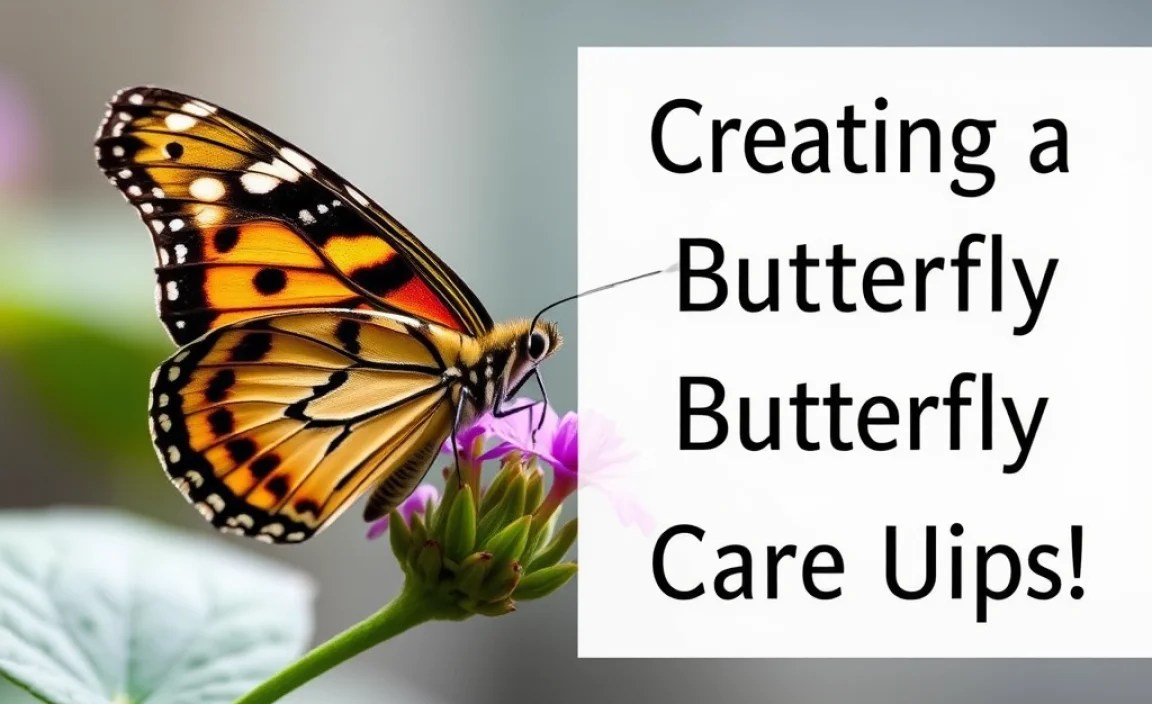 Creating a Butterfly Butterfly Care Uips!